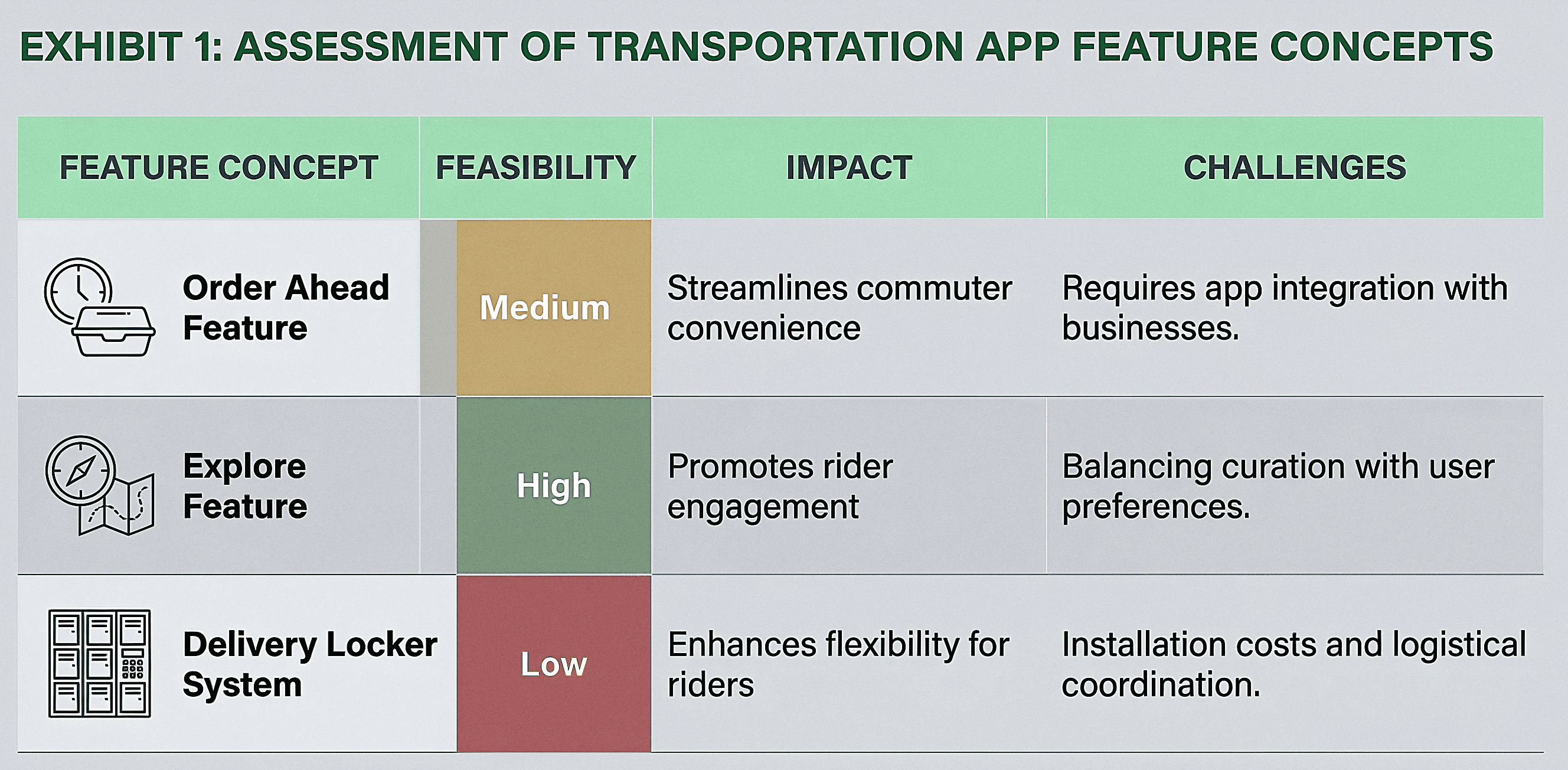 EXHIBIT 1: ASSESSMENT OF TRANSPORTATION APP FEATURE CONCEPTS

| FEATURE CONCEPT | FEASIBILITY | IMPACT | CHALLENGES |
|---|---|---|---|
| Order Ahead Feature | Medium | Streamlines commuter convenience | Requires app integration with businesses. |
| Explore Feature | High | Promotes rider engagement | Balancing curation with user preferences. |
| Delivery Locker System | Low | Enhances flexibility for riders | Installation costs and logistical coordination. |